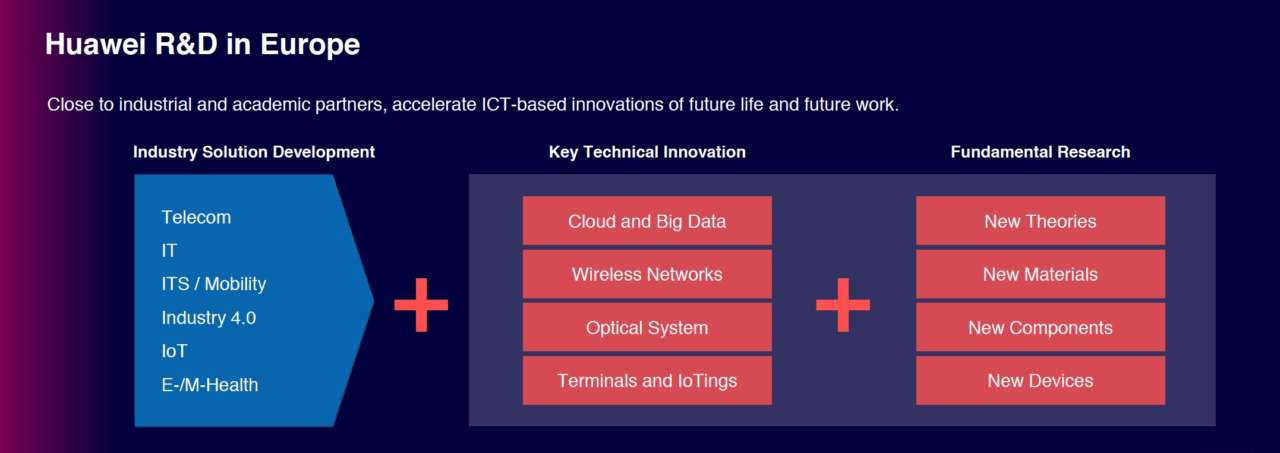 Huawei R&D in Europe

Close to industrial and academic partners, accelerate ICT-based innovations of future life and future work.

Industry Solution Development

Telecom
IT
ITS / Mobility
Industry 4.0
IoT
E-/M-Health

+

Key Technical Innovation

Cloud and Big Data
Wireless Networks
Optical System
Terminals and IoTings

+

Fundamental Research

New Theories
New Materials
New Components
New Devices